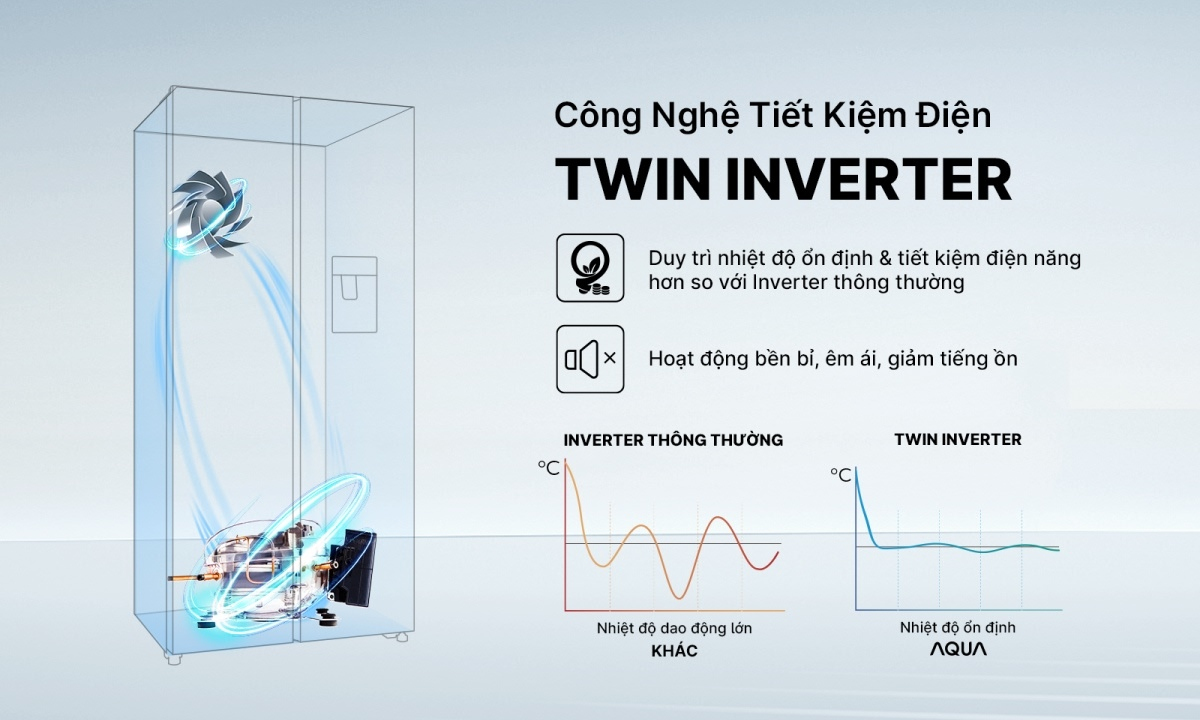 Công Nghệ Tiết Kiệm Điện

TWIN INVERTER

Duy trì nhiệt độ ổn định & tiết kiệm điện năng hơn so với Inverter thông thường

Hoạt động bền bỉ, êm ái, giảm tiếng ồn

INVERTER THÔNG THƯỜNG

°C

Nhiệt độ dao động lớn

KHÁC

TWIN INVERTER

°C

Nhiệt độ ổn định

AQUA